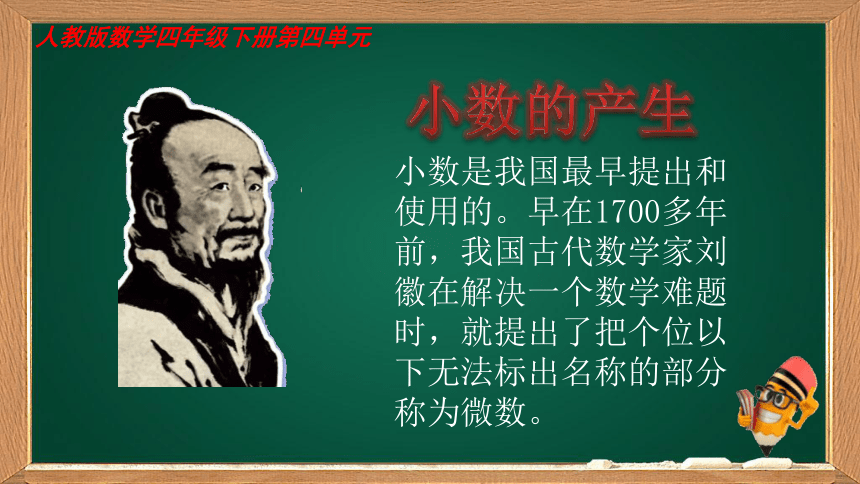 人教版数学四年级下册第四单元

小数的产生

小数是我国最早提出和使用的。早在1700多年前，我国古代数学家刘徽在解决一个数学难题时，就提出了把个位以下无法标出名称的部分称为微数。